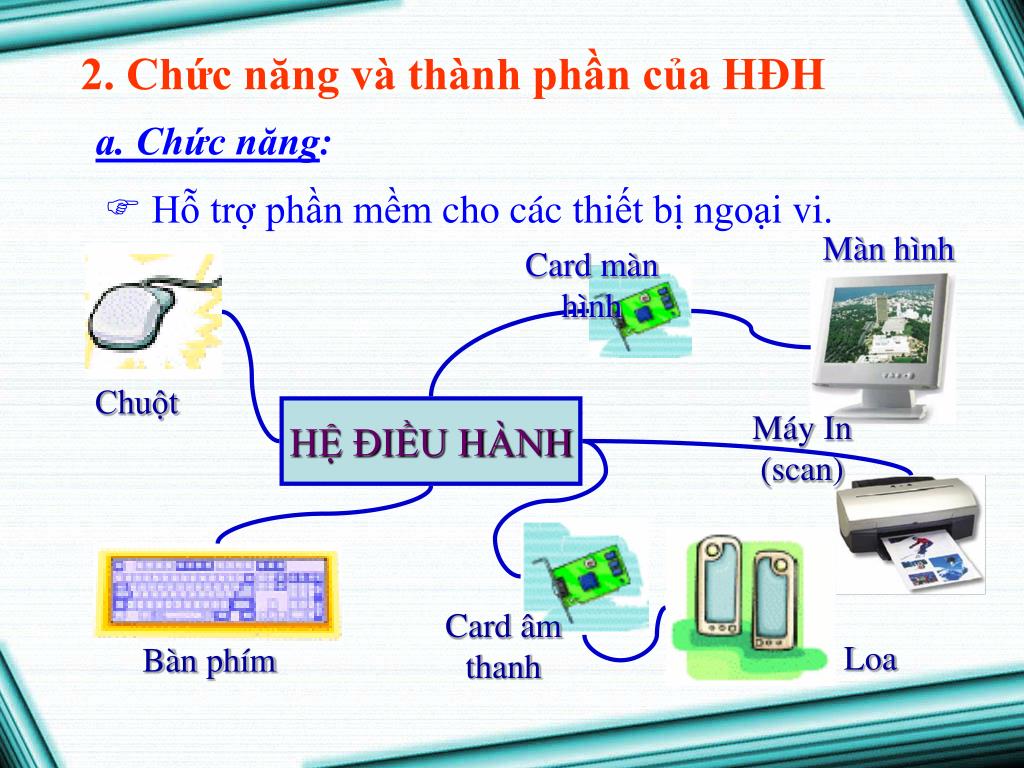 2. Chức năng và thành phần của HĐH

a. Chức năng:

☞ Hỗ trợ phần mềm cho các thiết bị ngoại vi.

Card màn hình

Màn hình

Chuột

HỆ ĐIỀU HÀNH

Máy In (scan)

Bàn phím

Card âm thanh

Loa